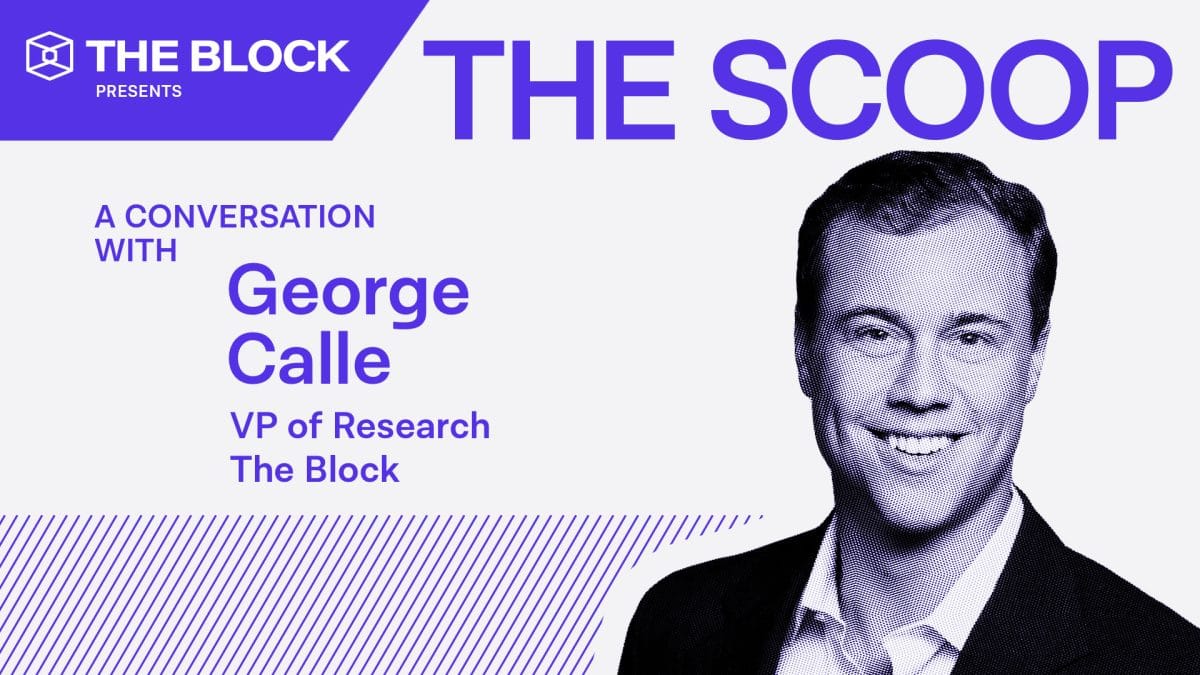 THE BLOCK
PRESENTS

THE SCOOP

A CONVERSATION WITH

George Calle

VP of Research
The Block